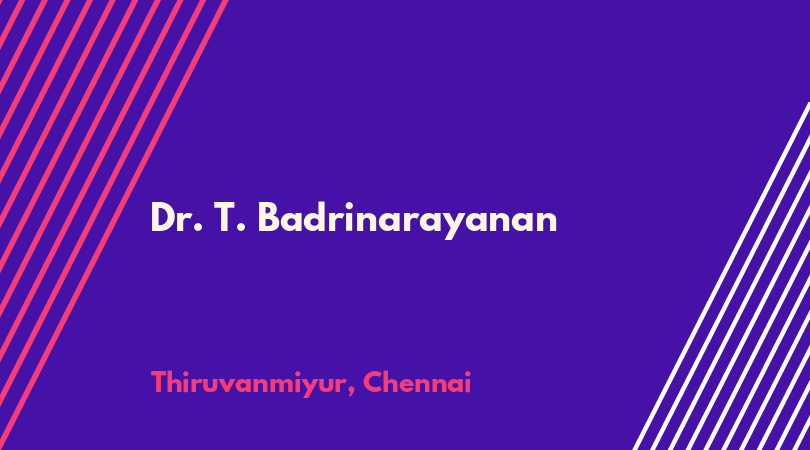 Dr. T. Badrinarayanan

Thiruvanmiyur, Chennai